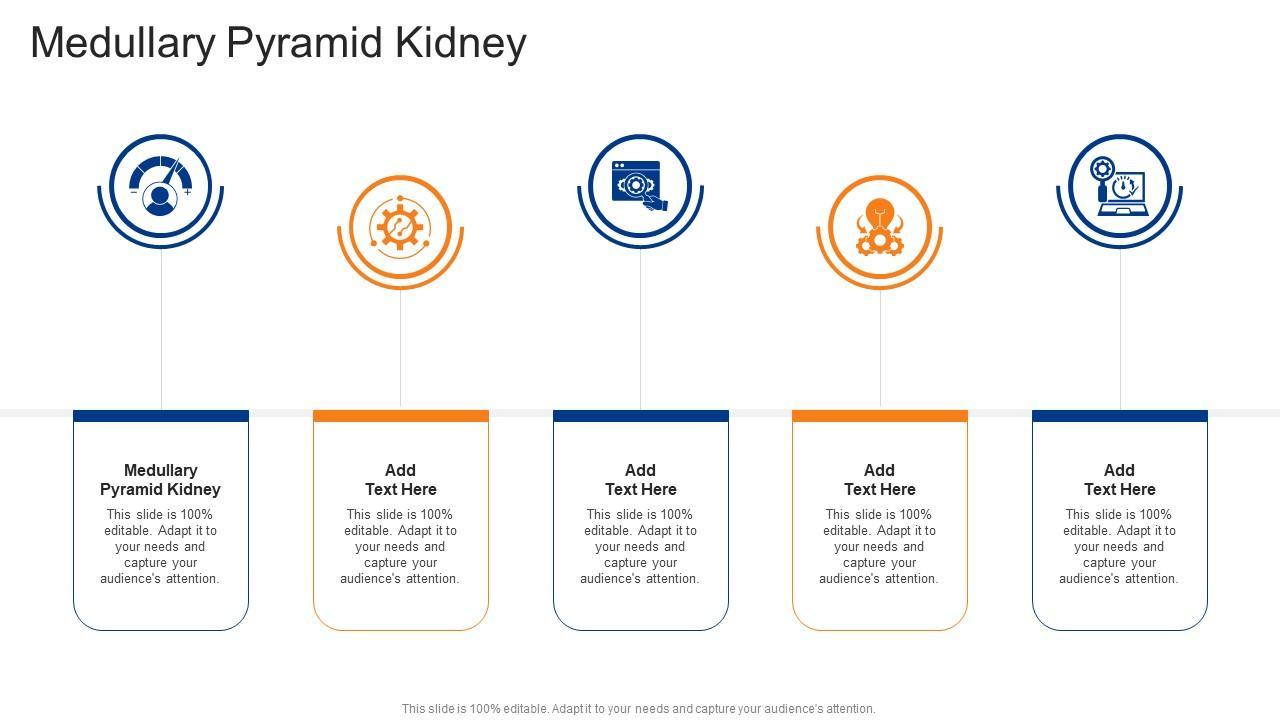 Medullary Pyramid Kidney

Medullary Pyramid Kidney
This slide is 100% editable. Adapt it to your needs and capture your audience's attention.

Add Text Here
This slide is 100% editable. Adapt it to your needs and capture your audience's attention.

Add Text Here
This slide is 100% editable. Adapt it to your needs and capture your audience's attention.

Add Text Here
This slide is 100% editable. Adapt it to your needs and capture your audience's attention.

Add Text Here
This slide is 100% editable. Adapt it to your needs and capture your audience's attention.

This slide is 100% editable. Adapt it to your needs and capture your audience's attention.